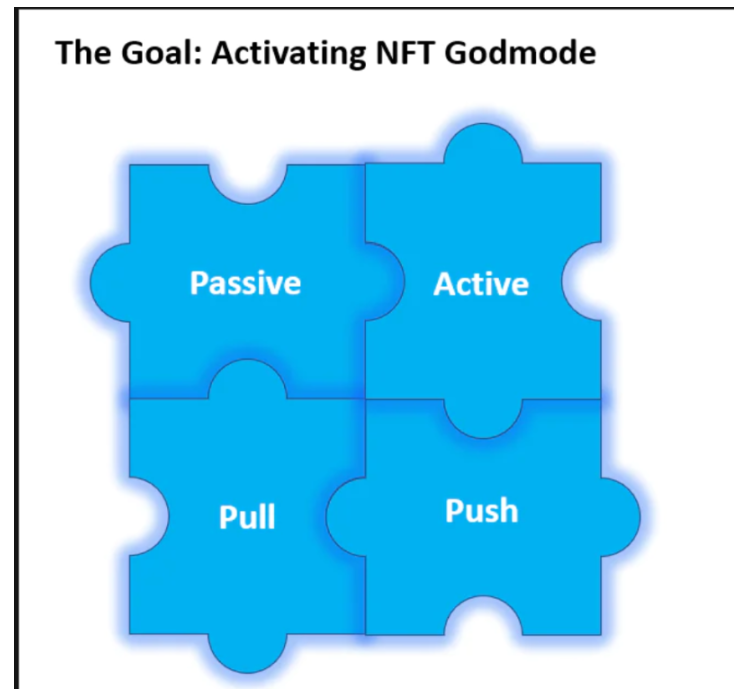 The Goal: Activating NFT Godmode

Passive

Active

Pull

Push